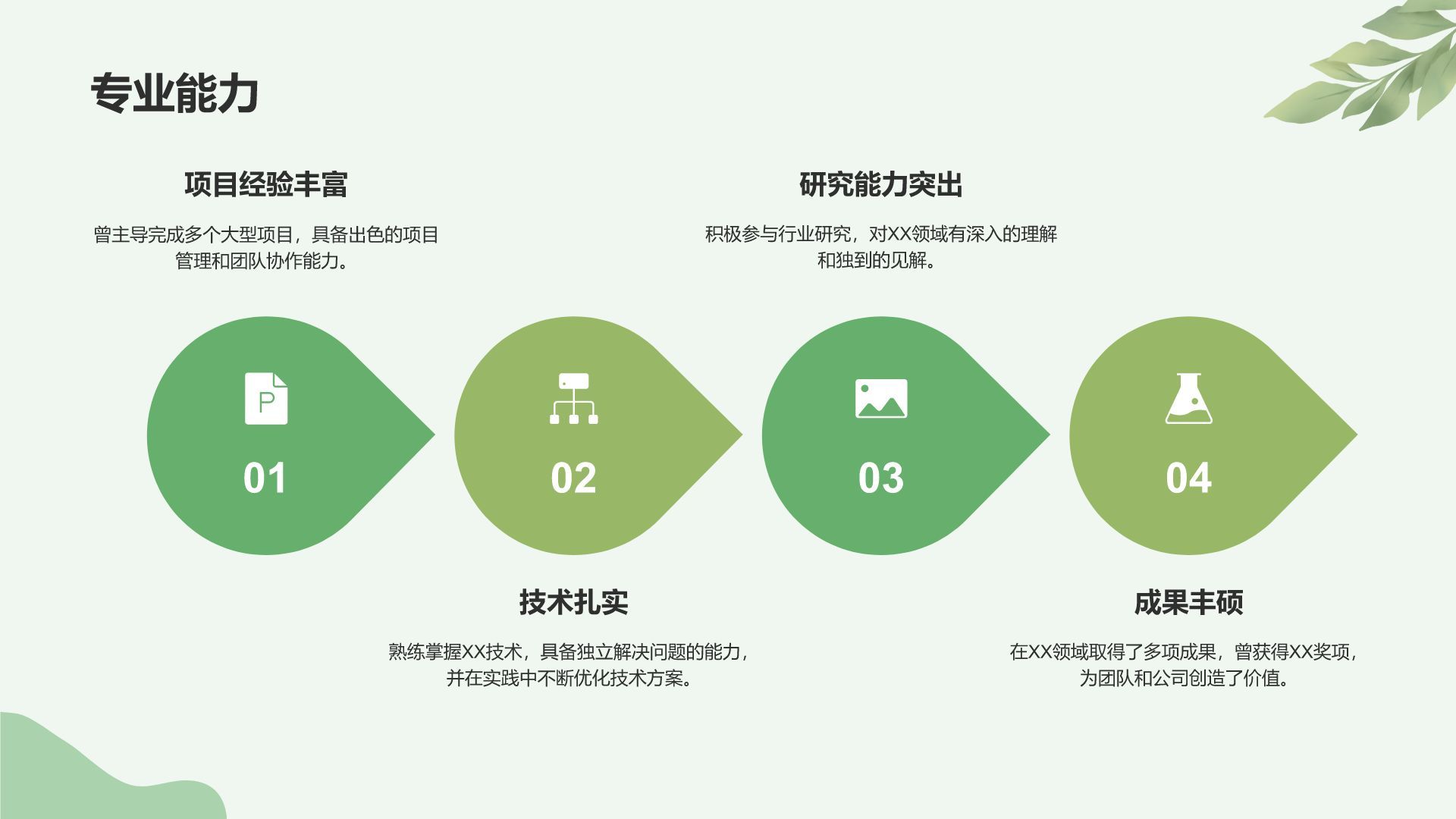 专业能力

项目经验丰富

曾主导完成多个大型项目，具备出色的项目管理和团队协作能力。

研究能力突出

积极参与行业研究，对XX领域有深入的理解和独到的见解。

P

01

02

03

04

技术扎实

熟练掌握XX技术，具备独立解决问题的能力，并在实践中不断优化技术方案。

成果丰硕

在XX领域取得了多项成果，曾获得XX奖项，为团队和公司创造了价值。